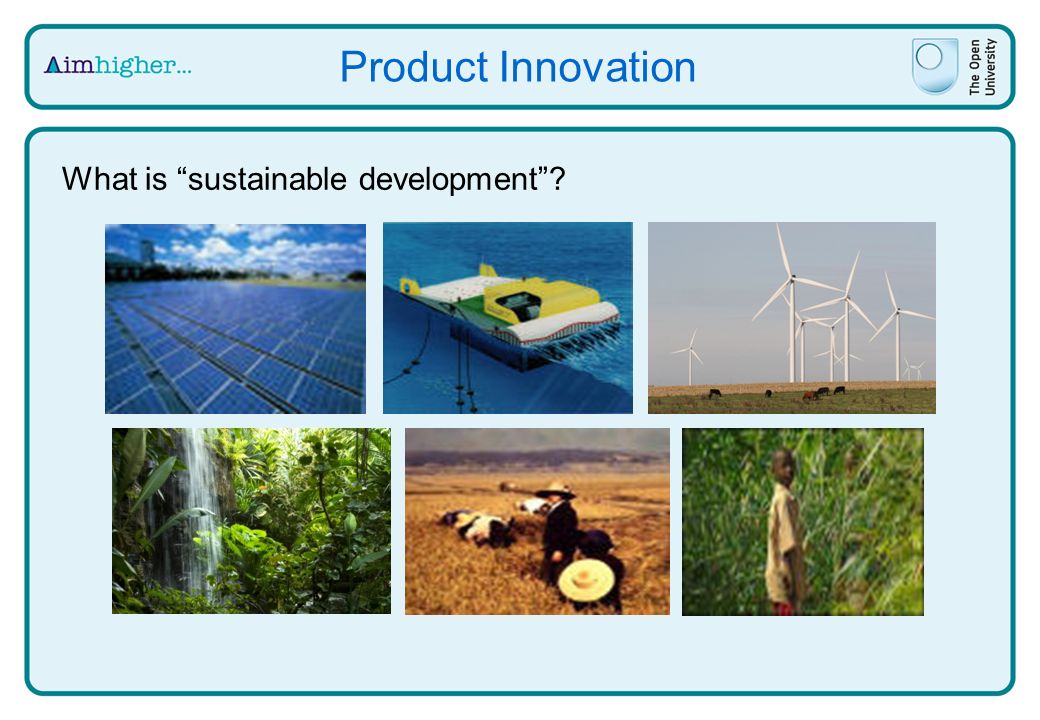 Aimhigher...

Product Innovation

The Open University

What is “sustainable development”?